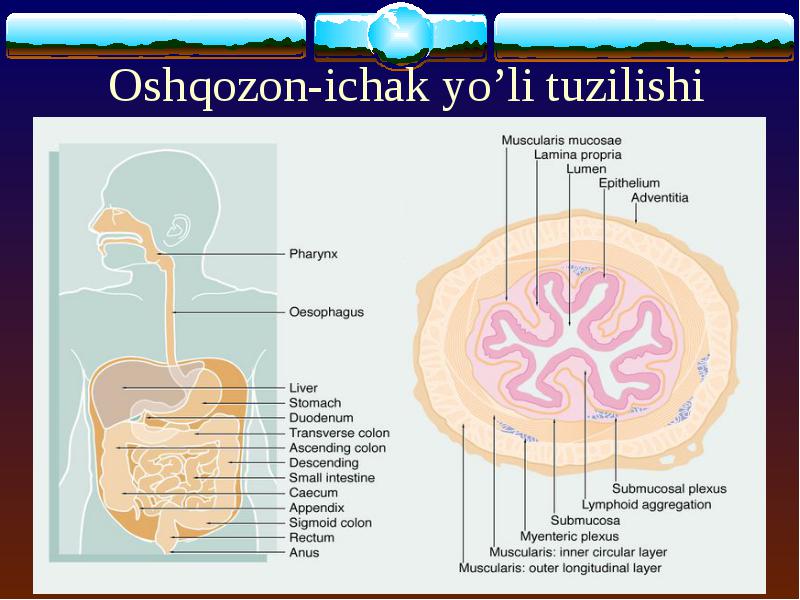 Oshqozon-ichak yo’li tuzilishi

Pharynx
Oesophagus
Liver
Stomach
Duodenum
Transverse colon
Ascending colon
Descending
Small intestine
Caecum
Appendix
Sigmoid colon
Rectum
Anus

Muscularis mucosae
Lamina propria
Lumen
Epithelium
Adventitia
Submucosal plexus
Lymphoid aggregation
Submucosa
Myenteric plexus
Muscularis: inner circular layer
Muscularis: outer longitudinal layer